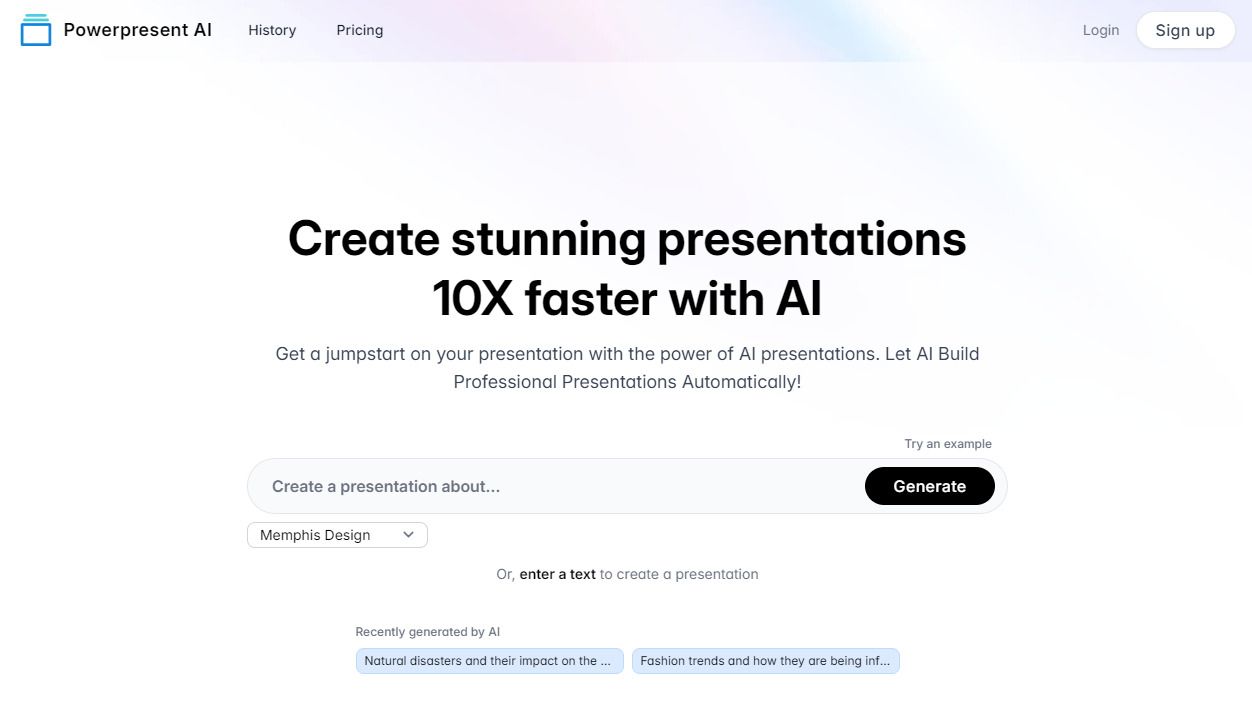 Powerpresent AI History Pricing Login Sign up

Create stunning presentations 10X faster with AI

Get a jumpstart on your presentation with the power of AI presentations. Let AI Build Professional Presentations Automatically!

Try an example

Create a presentation about...

Generate

Memphis Design

Or, enter a text to create a presentation

Recently generated by AI

Natural disasters and their impact on the ...

Fashion trends and how they are being inf...